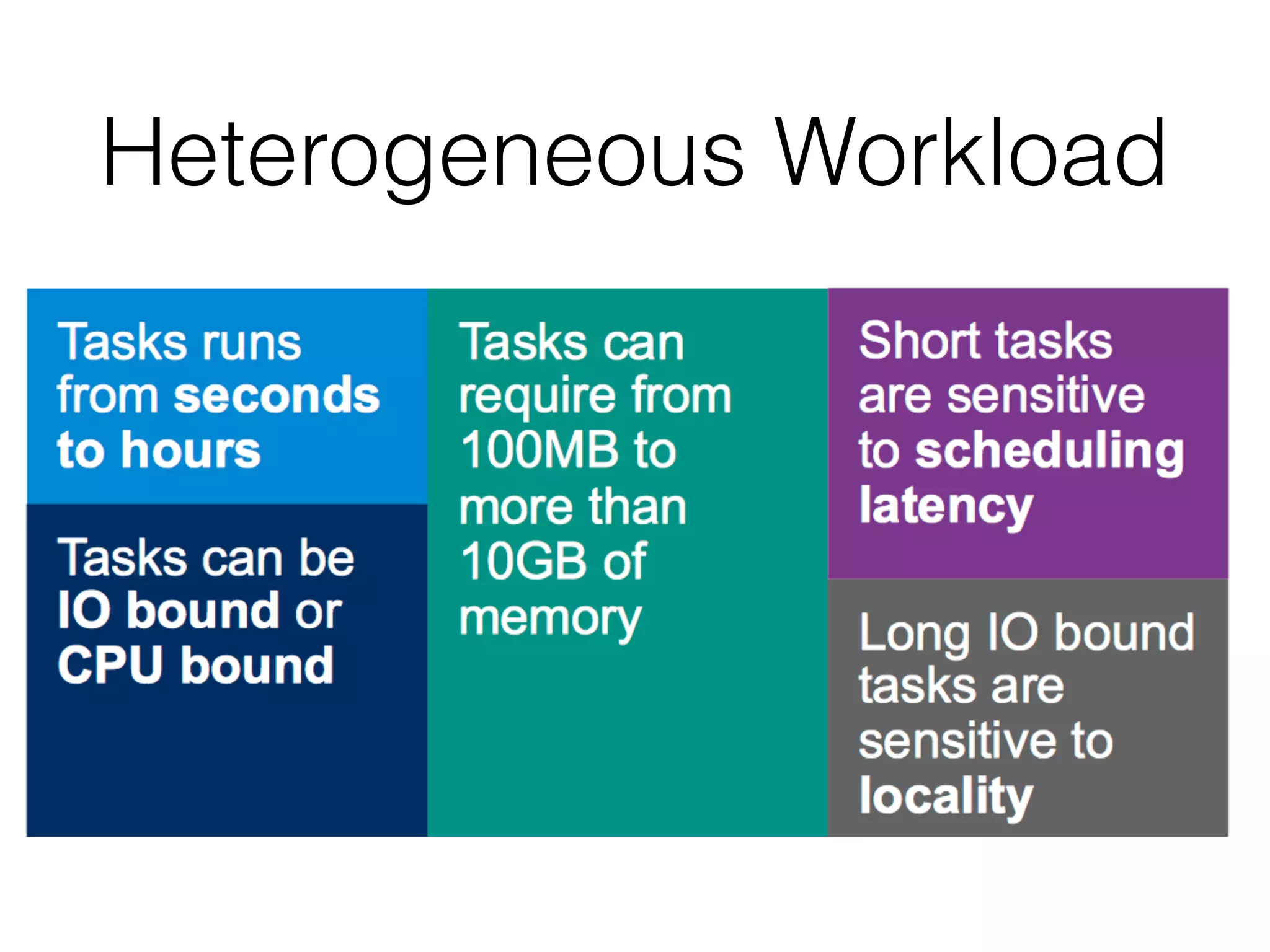 Heterogeneous Workload

Tasks runs from seconds to hours

Tasks can be IO bound or CPU bound

Tasks can require from 100MB to more than 10GB of memory

Short tasks are sensitive to scheduling latency

Long IO bound tasks are sensitive to locality